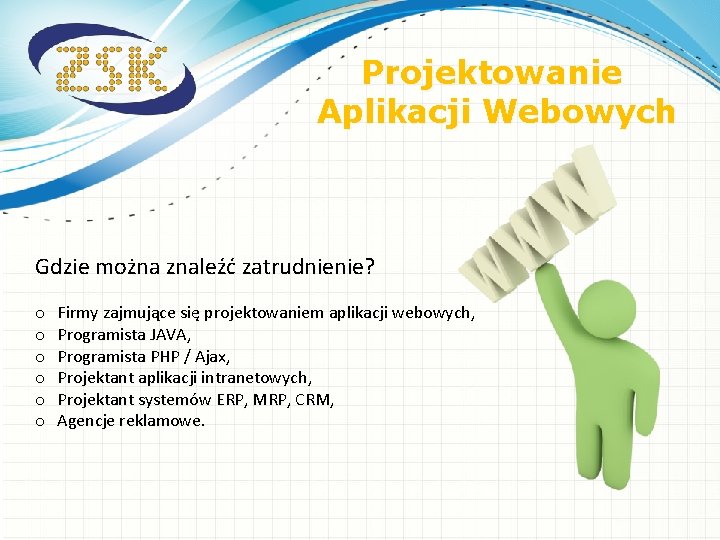 ZSK

Projektowanie Aplikacji Webowych

WWW

Gdzie można znaleźć zatrudnienie?

o Firmy zajmujące się projektowaniem aplikacji webowych,
o Programista JAVA,
o Programista PHP / Ajax,
o Projektant aplikacji intranetowych,
o Projektant systemów ERP, MRP, CRM,
o Agencje reklamowe.